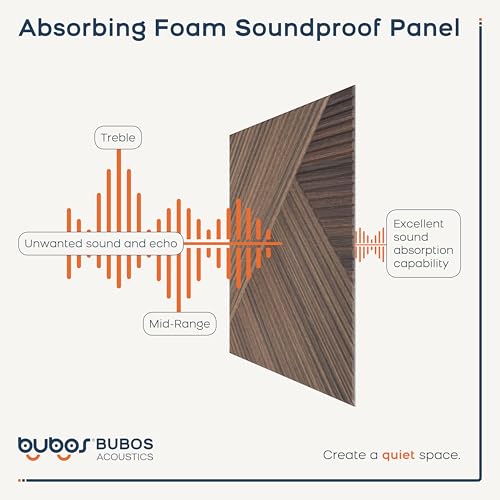 Absorbing Foam Soundproof Panel

Treble

Unwanted sound and echo

Mid-Range

Excellent sound absorption capability

bubos BUBOS ACOUSTICS

Create a quiet space.